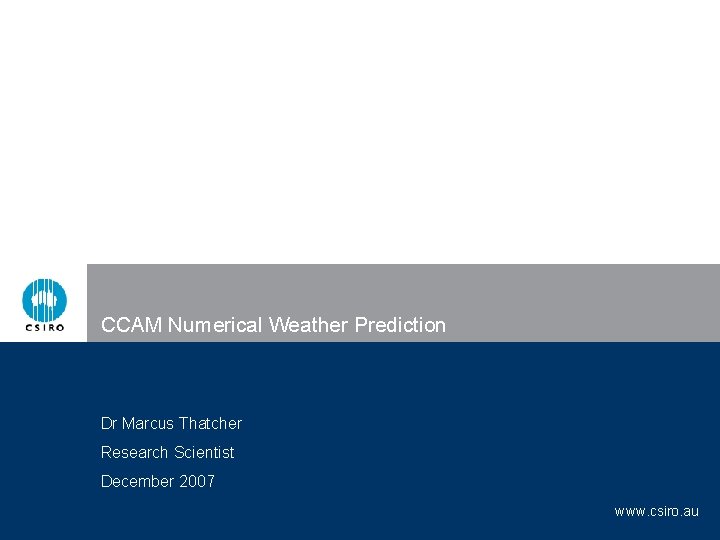 CSIRO

CCAM Numerical Weather Prediction

Dr Marcus Thatcher

Research Scientist

December 2007

www.csiro.au